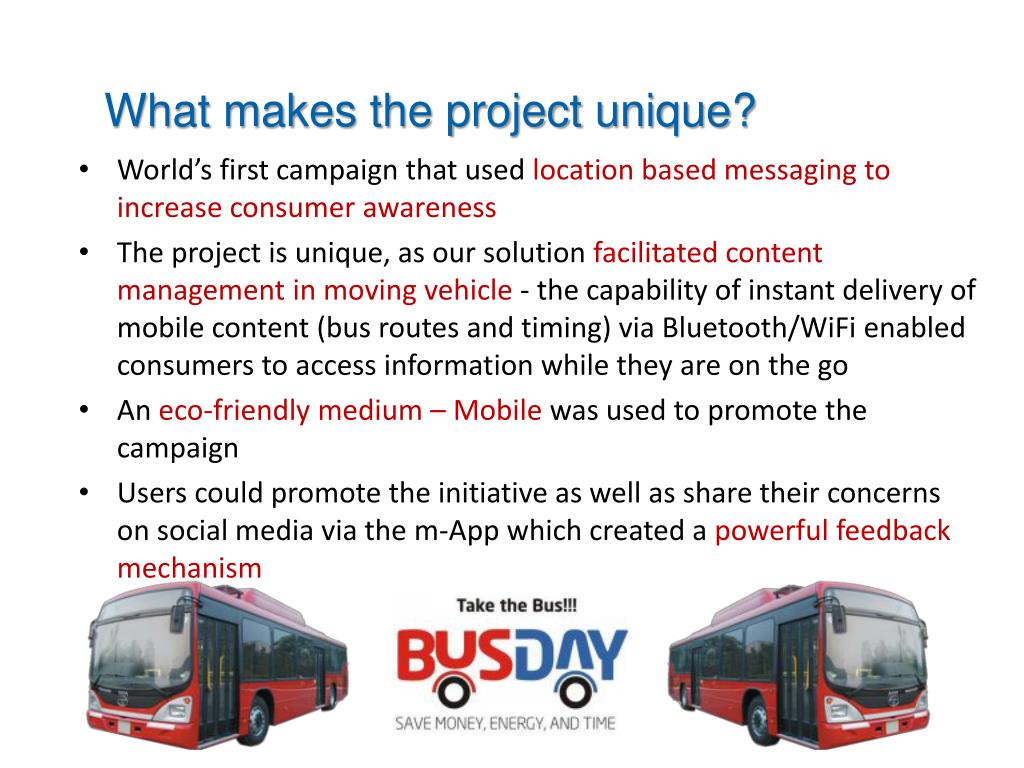 What makes the project unique?

• World's first campaign that used location based messaging to increase consumer awareness

• The project is unique, as our solution facilitated content management in moving vehicle - the capability of instant delivery of mobile content (bus routes and timing) via Bluetooth/WiFi enabled consumers to access information while they are on the go

• An eco-friendly medium – Mobile was used to promote the campaign

• Users could promote the initiative as well as share their concerns on social media via the m-App which created a powerful feedback mechanism

Take the Bus!!!

BUSDAY

SAVE MONEY, ENERGY, AND TIME